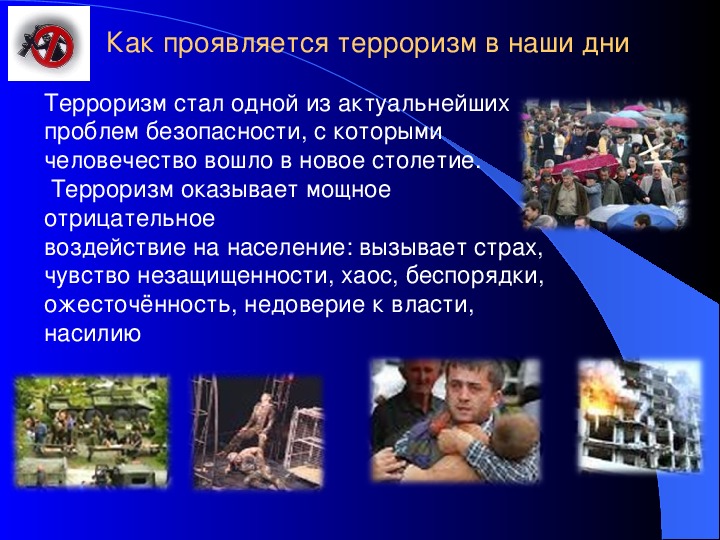 Как проявляется терроризм в наши дни

Терроризм стал одной из актуальнейших проблем безопасности, с которыми человечество вошло в новое столетие.
 Терроризм оказывает мощное отрицательное
воздействие на население: вызывает страх, чувство незащищенности, хаос, беспорядки, ожесточённость, недоверие к власти, насилию